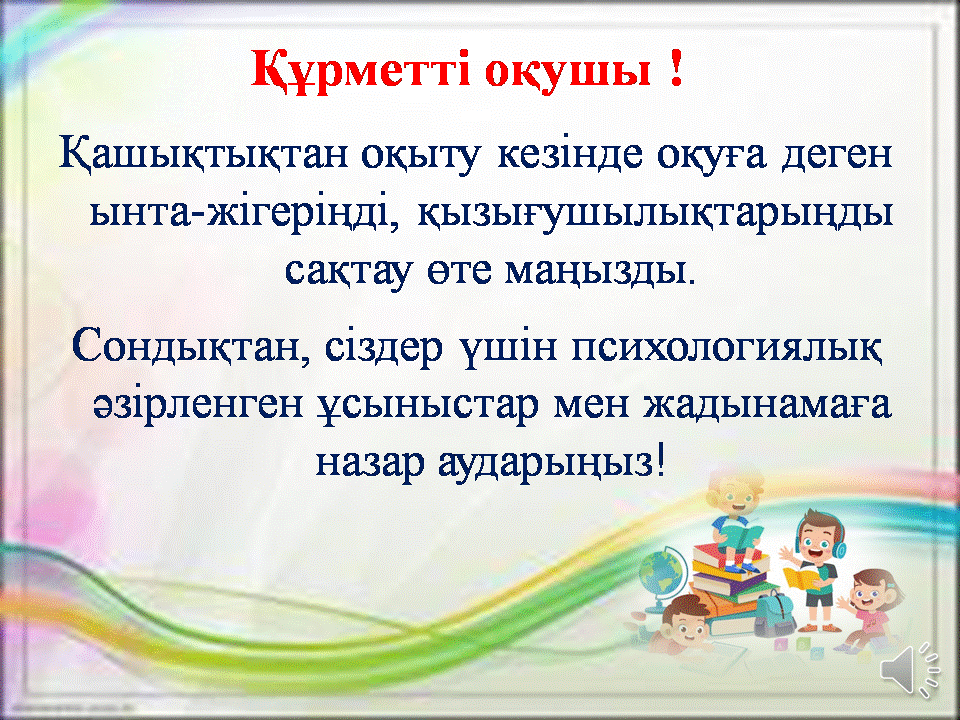 Құрметті оқушы !

Қашықтықтан оқыту кезінде оқуға деген ынта-жігеріңді, қызығушылықтарыңды сақтау өте маңызды.

Сондықтан, сіздер үшін психологиялық әзірленген ұсыныстар мен жадынамаға назар аударыңыз!